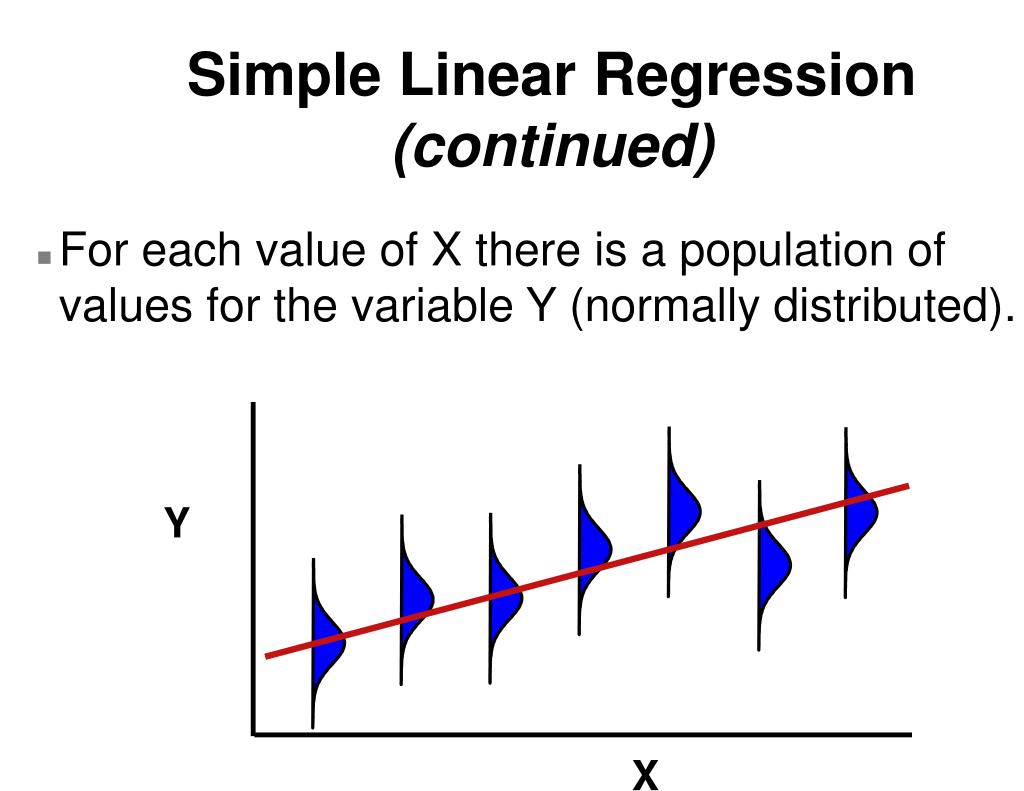 Simple Linear Regression
(continued)

For each value of X there is a population of values for the variable Y (normally distributed).

Y

X